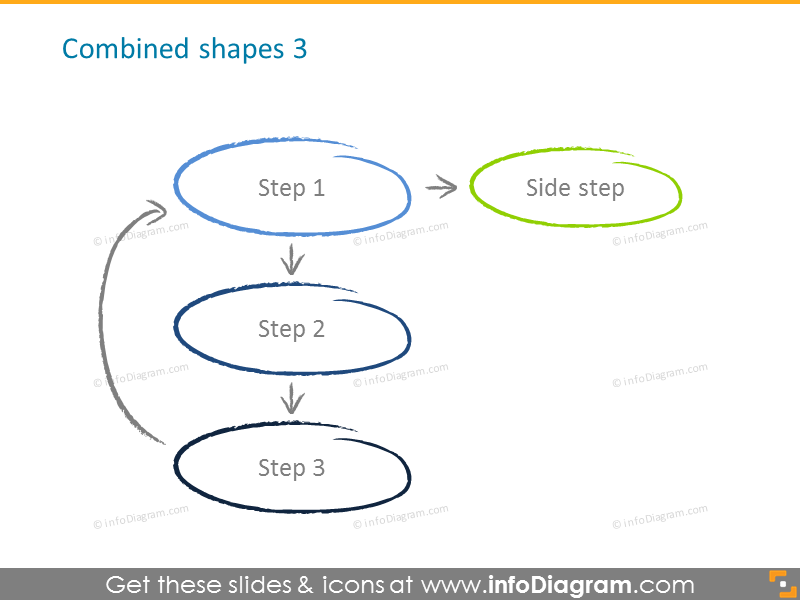 Combined shapes 3

Step 1

Side step

Step 2

Step 3

© infoDiagram.com

© infoDiagram.com

© infoDiagram.com

© infoDiagram.com

© infoDiagram.com

© infoDiagram.com

© infoDiagram.com

© infoDiagram.com

© infoDiagram.com

Get these slides & icons at www.infoDiagram.com